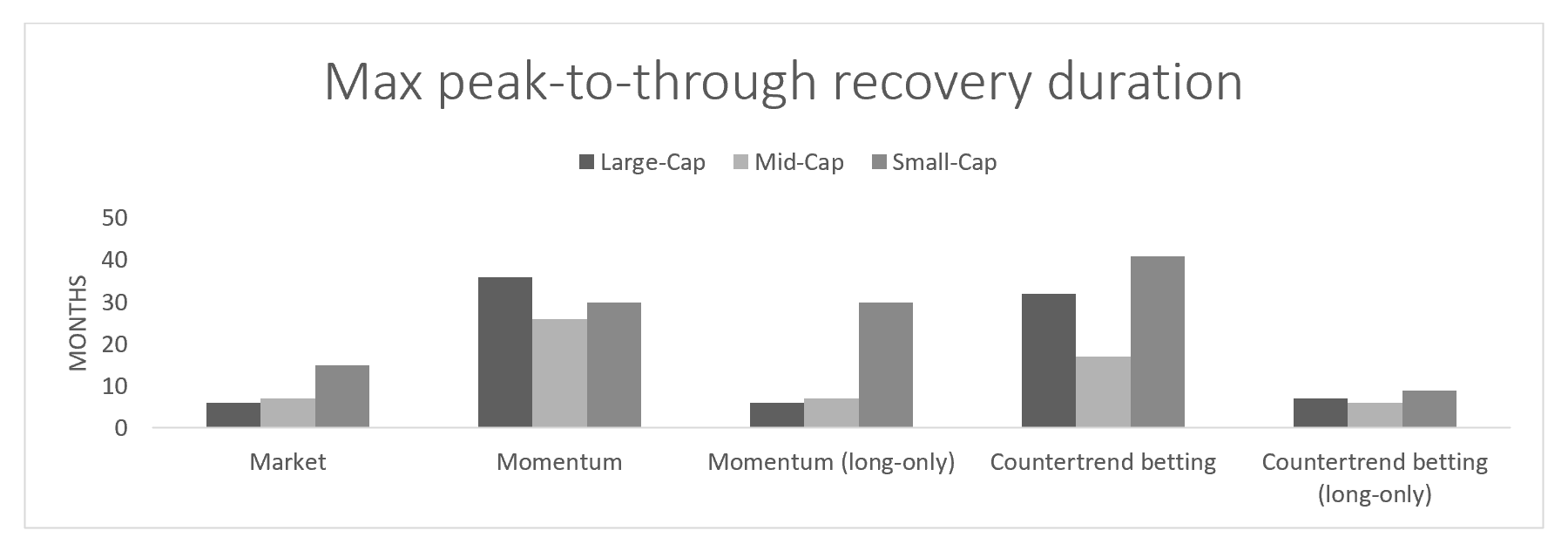 Max peak-to-through recovery duration

Large-Cap Mid-Cap Small-Cap

MONTHS

50
40
30
20
10
0

Market
Momentum
Momentum (long-only)
Countertrend betting
Countertrend betting (long-only)